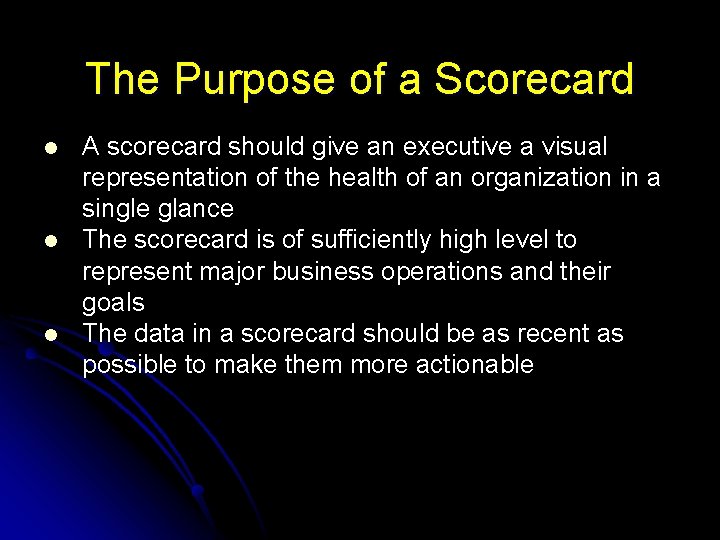 The Purpose of a Scorecard

- A scorecard should give an executive a visual representation of the health of an organization in a single glance
- The scorecard is of sufficiently high level to represent major business operations and their goals
- The data in a scorecard should be as recent as possible to make them more actionable